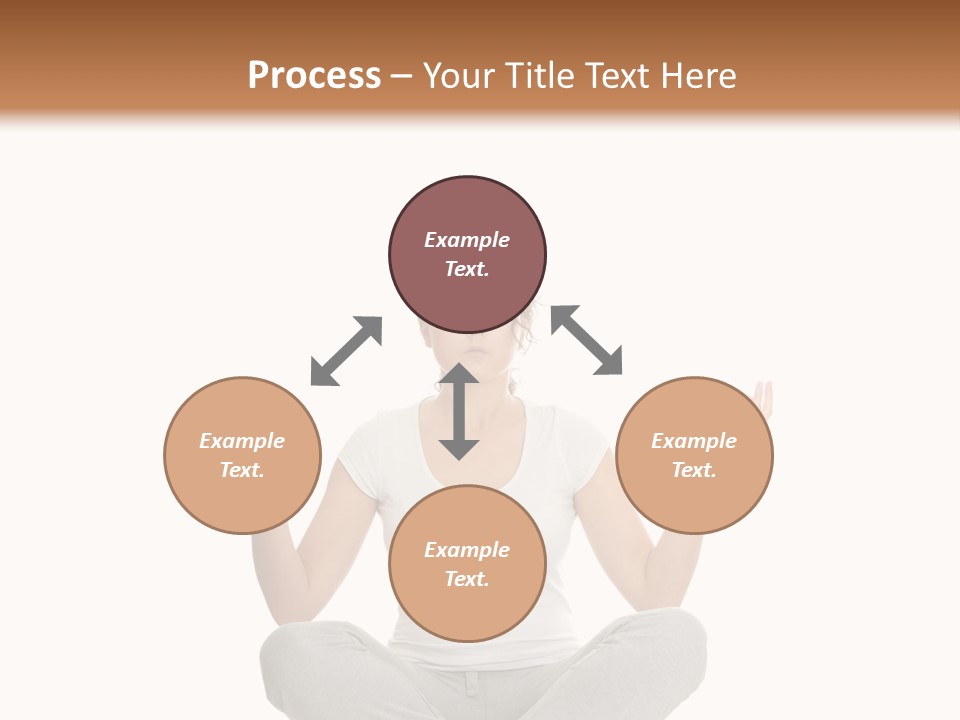 Process – Your Title Text Here

Example Text.

Example Text.

Example Text.

Example Text.